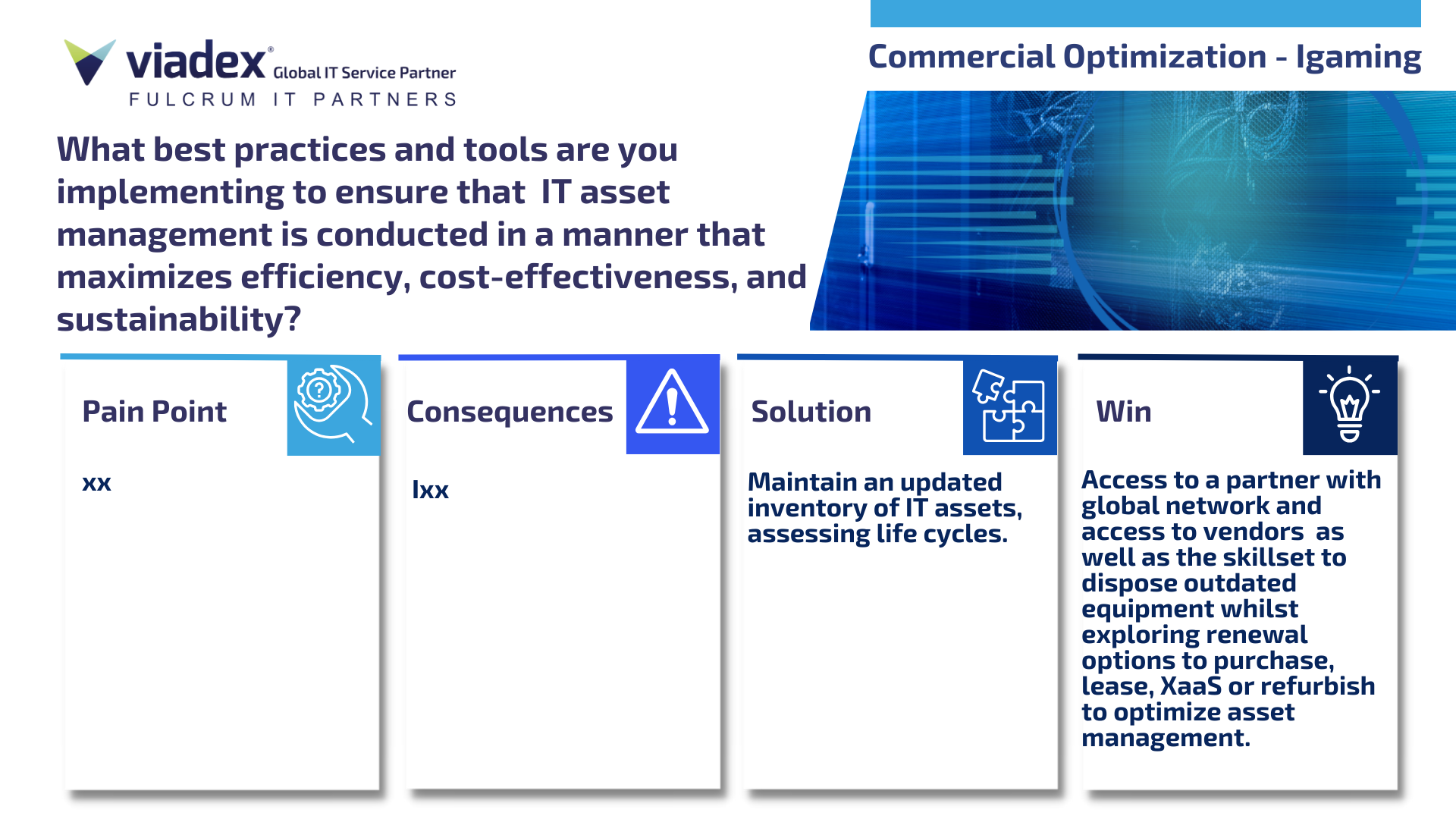 viadex® Global IT Service Partner
FULCRUM IT PARTNERS

Commercial Optimization - Igaming

What best practices and tools are you implementing to ensure that IT asset management is conducted in a manner that maximizes efficiency, cost-effectiveness, and sustainability?

Pain Point

xx

Consequences

Ixx

Solution

Maintain an updated inventory of IT assets, assessing life cycles.

Win

Access to a partner with global network and access to vendors as well as the skillset to dispose outdated equipment whilst exploring renewal options to purchase, lease, XaaS or refurbish to optimize asset management.